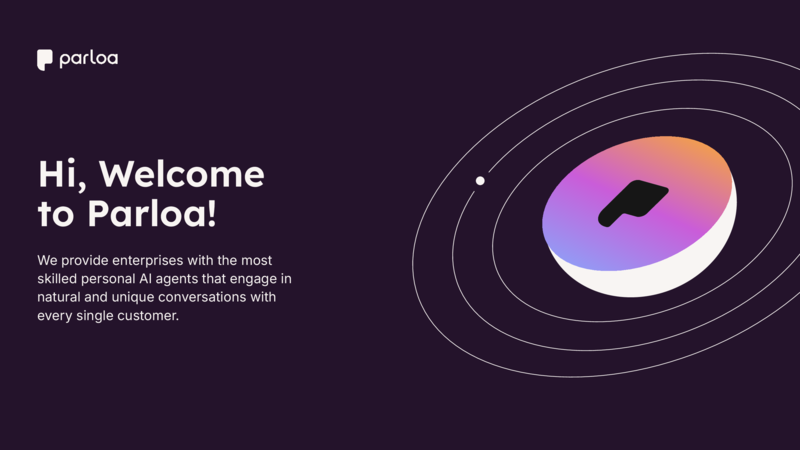 parloa

Hi, Welcome to Parloa!

We provide enterprises with the most skilled personal AI agents that engage in natural and unique conversations with every single customer.